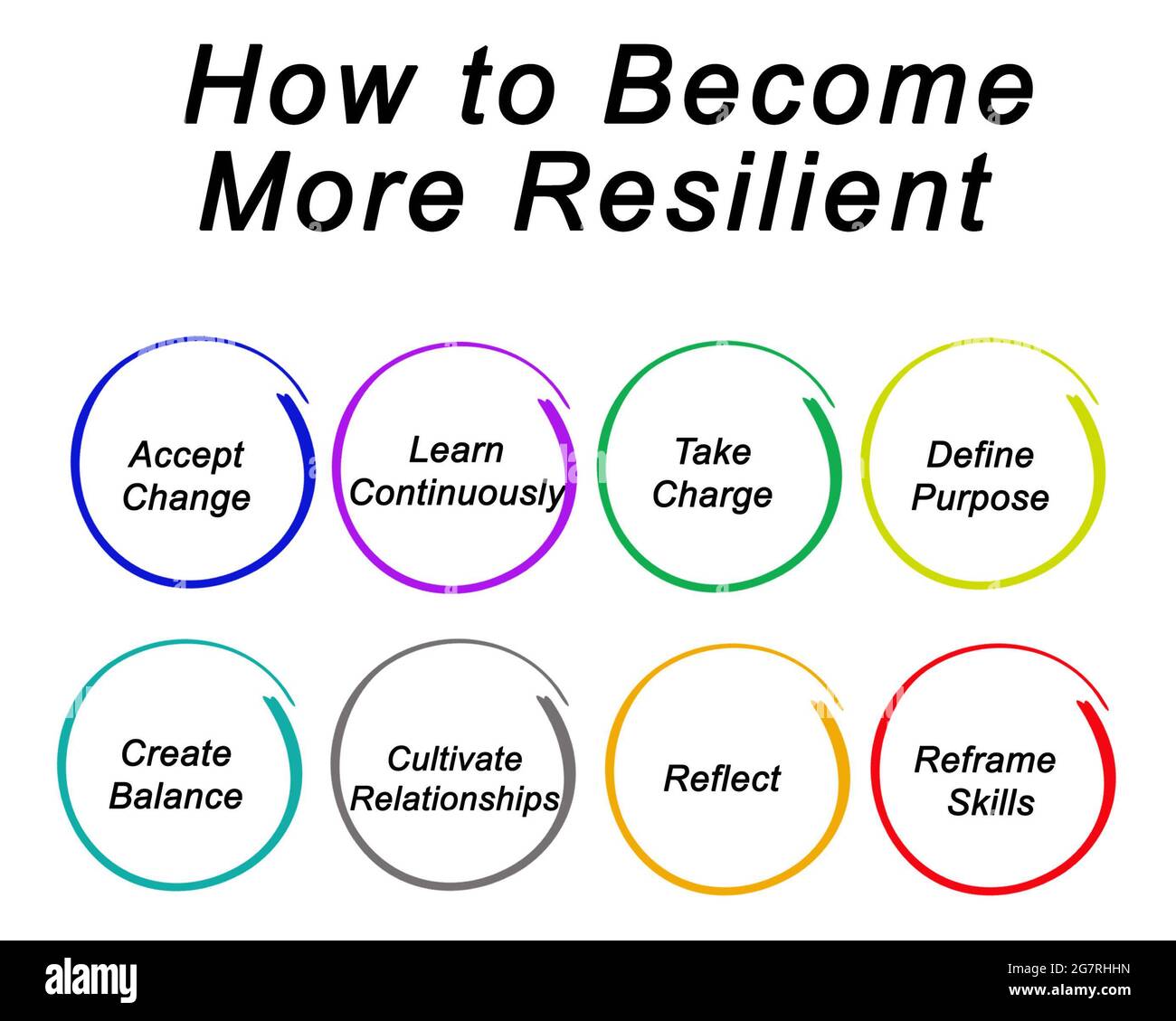 How to Become More Resilient

Accept Change

Learn Continuously

Take Charge

Define Purpose

Create Balance

Cultivate Relationships

Reflect

Reframe Skills

alamy

Image ID: 2G7RHHN
www.alamy.com